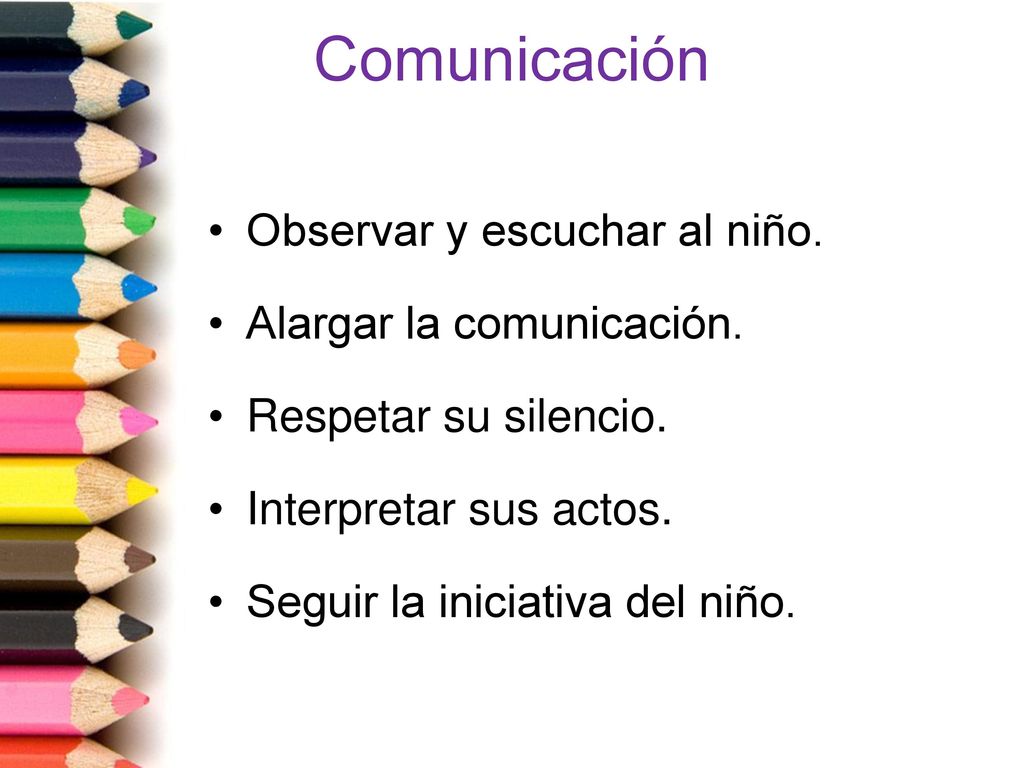 Comunicación

• Observar y escuchar al niño.

• Alargar la comunicación.

• Respetar su silencio.

• Interpretar sus actos.

• Seguir la iniciativa del niño.